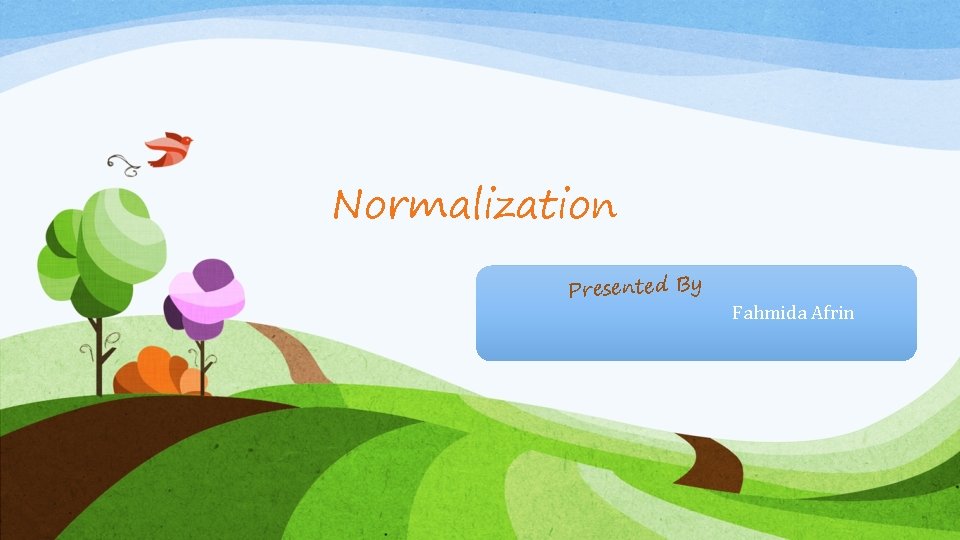 Normalization

Presented By

Fahmida Afrin